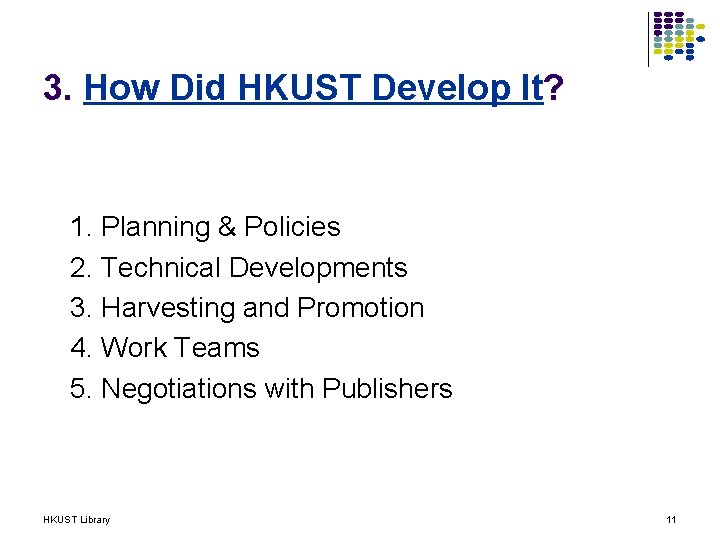 3. How Did HKUST Develop It?

1. Planning & Policies
2. Technical Developments
3. Harvesting and Promotion
4. Work Teams
5. Negotiations with Publishers

HKUST Library

11